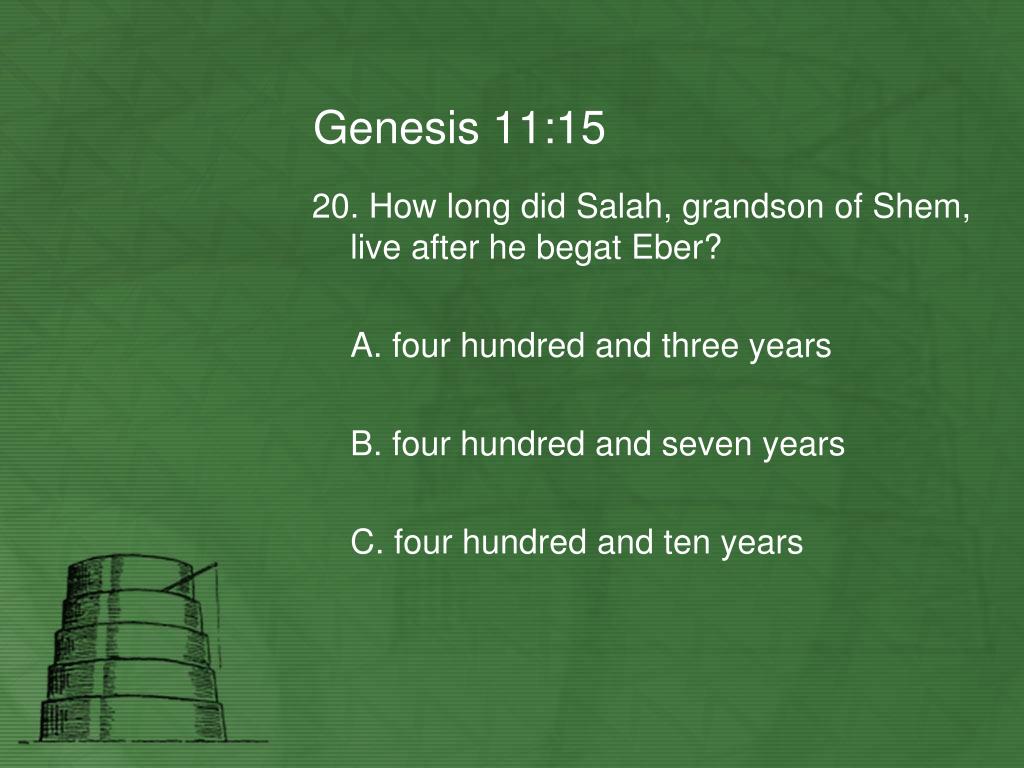 Genesis 11:15

20. How long did Salah, grandson of Shem, live after he begat Eber?

A. four hundred and three years

B. four hundred and seven years

C. four hundred and ten years